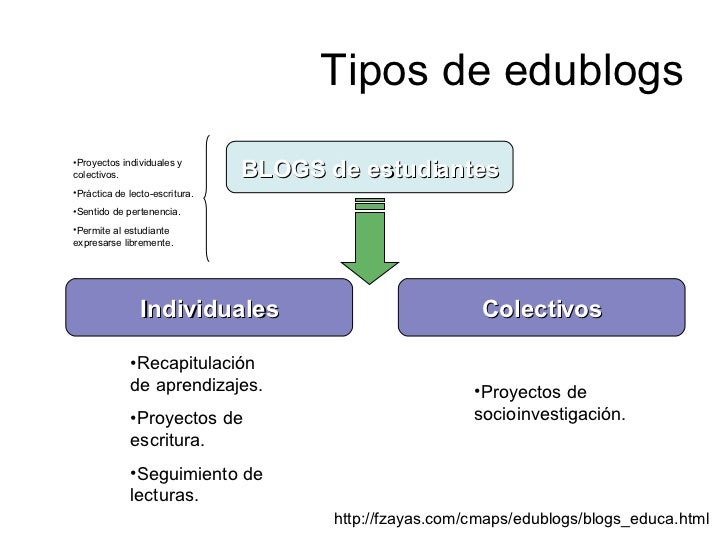 Tipos de edublogs

•Proyectos individuales y colectivos.

•Práctica de lecto-escritura.

•Sentido de pertenencia.

•Permite al estudiante expresarse libremente.

BLOGS de estudiantes

Individuales

Colectivos

•Recapitulación de aprendizajes.

•Proyectos de escritura.

•Seguimiento de lecturas.

•Proyectos de socioinvestigación.

http://fzayas.com/cmaps/edublogs/blogs_educa.html